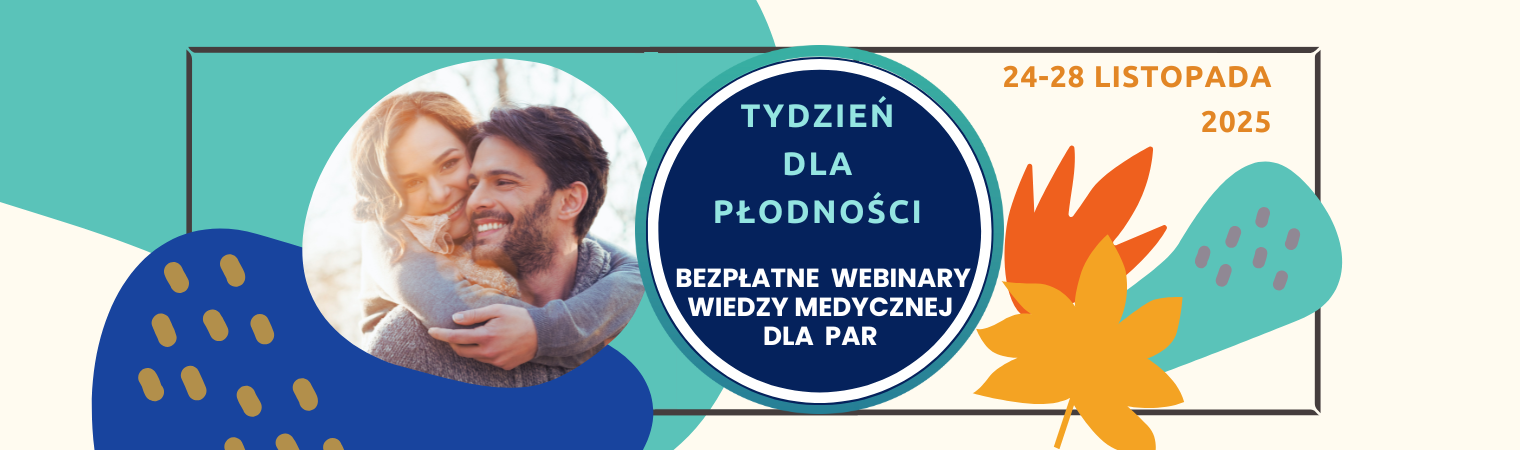 TYDZIEŃ
DLA
PŁODNOŚCI

BEZPŁATNE WEBINARY
WIEDZY MEDYCZNEJ
DLA PAR

24-28 LISTOPADA
2025